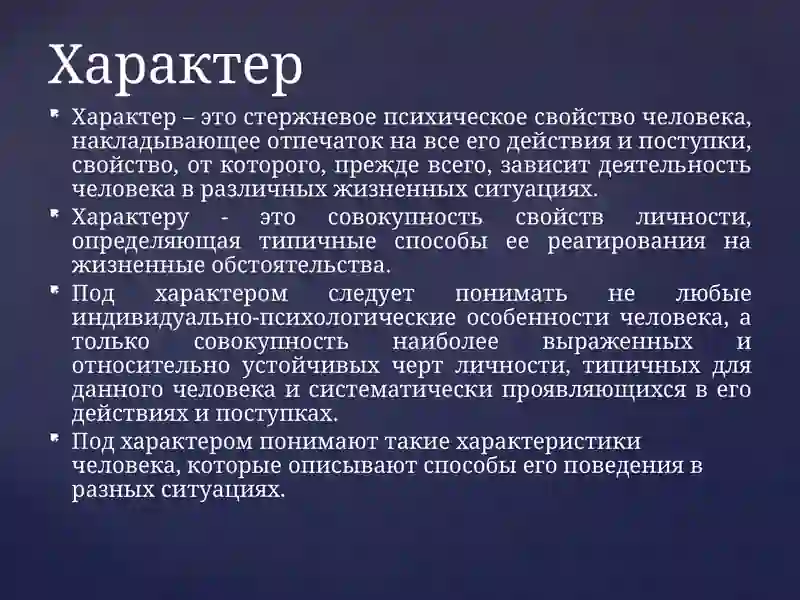 Характер

Характер – это стержневое психическое свойство человека, накладывающее отпечаток на все его действия и поступки, свойство, от которого, прежде всего, зависит деятельность человека в различных жизненных ситуациях.

Характеру - это совокупность свойств личности, определяющая типичные способы ее реагирования на жизненные обстоятельства.

Под характером следует понимать не любые индивидуально-психологические особенности человека, а только совокупность наиболее выраженных и относительно устойчивых черт личности, типичных для данного человека и систематически проявляющихся в его действиях и поступках.

Под характером понимают такие характеристики человека, которые описывают способы его поведения в разных ситуациях.